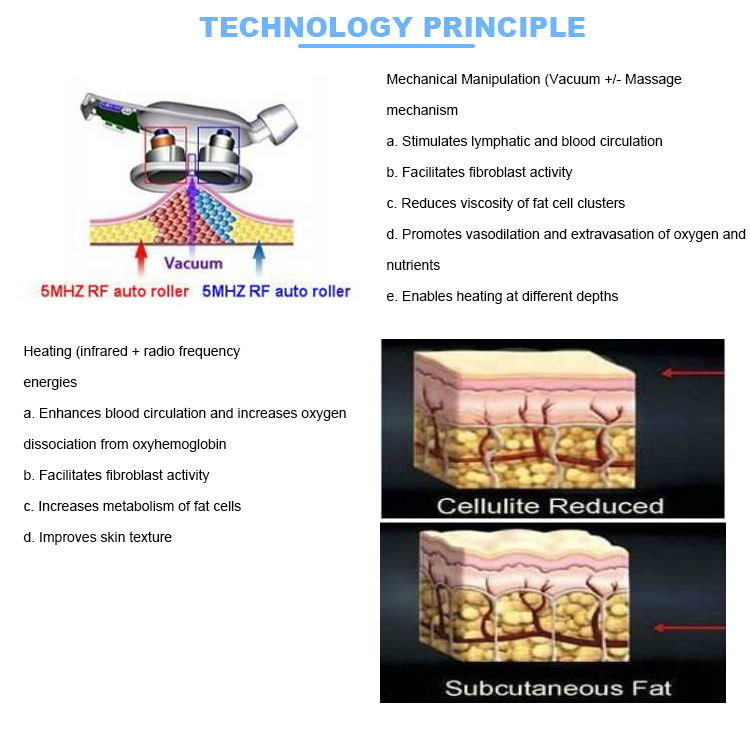 TECHNOLOGY PRINCIPLE

Vacuum
5MHZ RF auto roller 5MHZ RF auto roller

Mechanical Manipulation (Vacuum +/- Massage mechanism
a. Stimulates lymphatic and blood circulation
b. Facilitates fibroblast activity
c. Reduces viscosity of fat cell clusters
d. Promotes vasodilation and extravasation of oxygen and nutrients
e. Enables heating at different depths

Heating (infrared + radio frequency energies
a. Enhances blood circulation and increases oxygen dissociation from oxyhemoglobin
b. Facilitates fibroblast activity
c. Increases metabolism of fat cells
d. Improves skin texture

Cellulite Reduced

Subcutaneous Fat